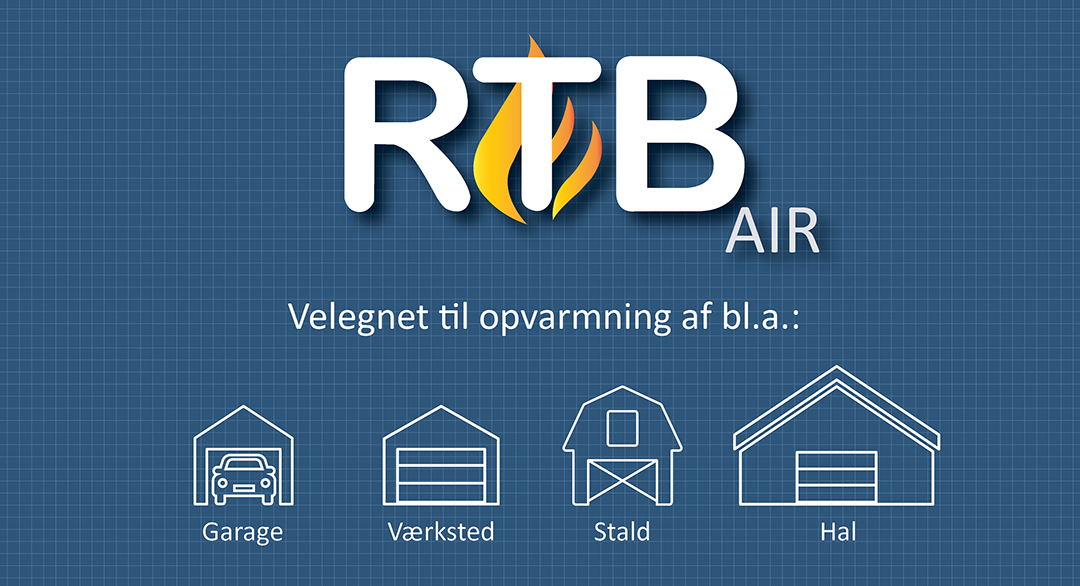 RTB
AIR

Velegnet til opvarmning af bl.a.:

Garage
Værksted
Stald
Hal